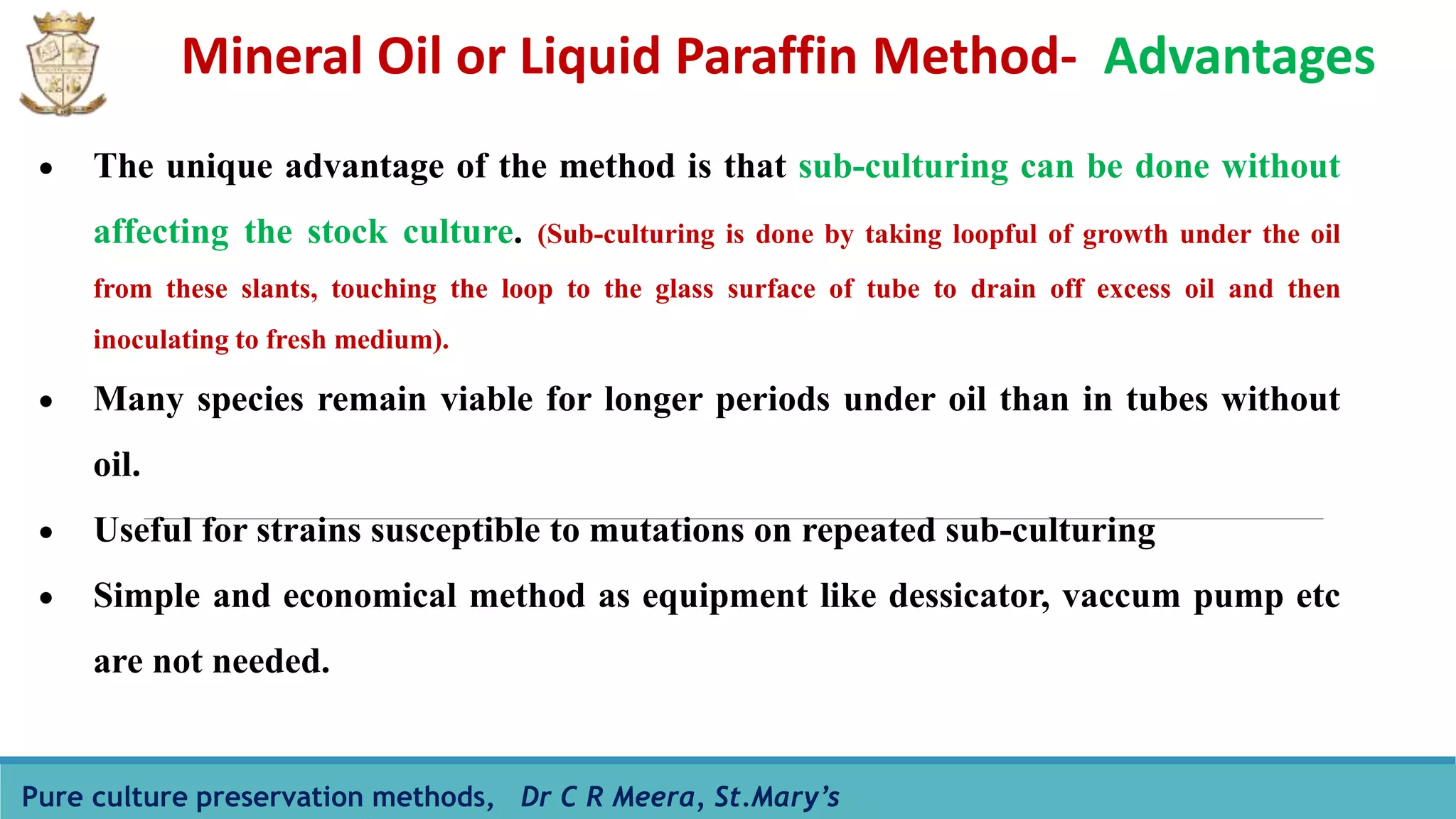 Mineral Oil or Liquid Paraffin Method- Advantages

• The unique advantage of the method is that sub-culturing can be done without affecting the stock culture. (Sub-culturing is done by taking loopful of growth under the oil from these slants, touching the loop to the glass surface of tube to drain off excess oil and then inoculating to fresh medium).

• Many species remain viable for longer periods under oil than in tubes without oil.

• Useful for strains susceptible to mutations on repeated sub-culturing

• Simple and economical method as equipment like dessicator, vaccum pump etc are not needed.

Pure culture preservation methods, Dr C R Meera, St.Mary's